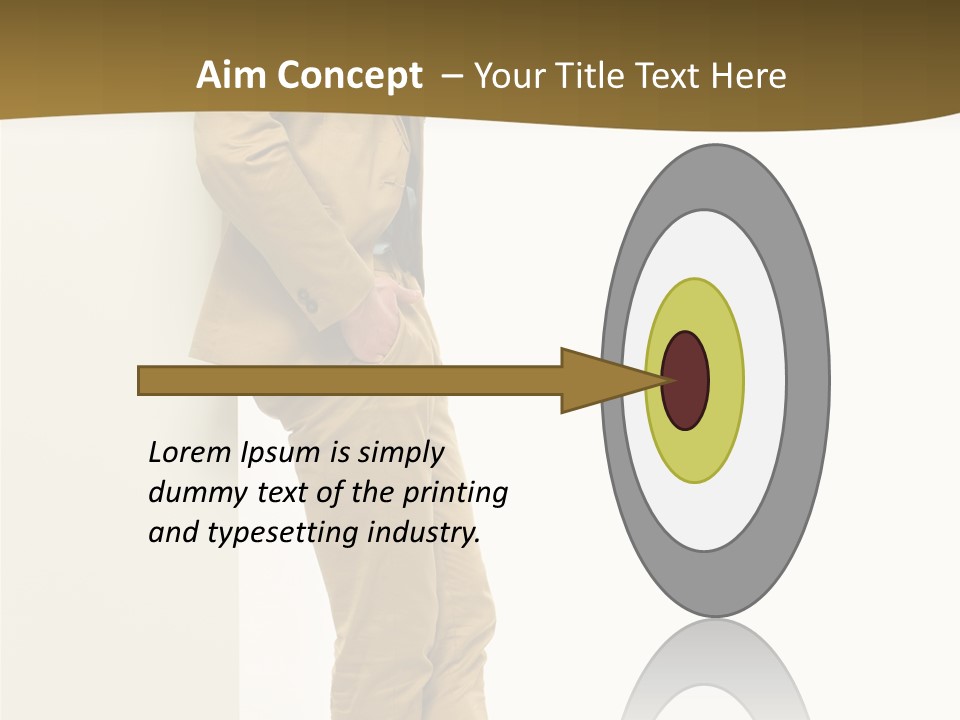 Aim Concept – Your Title Text Here

Lorem Ipsum is simply dummy text of the printing and typesetting industry.